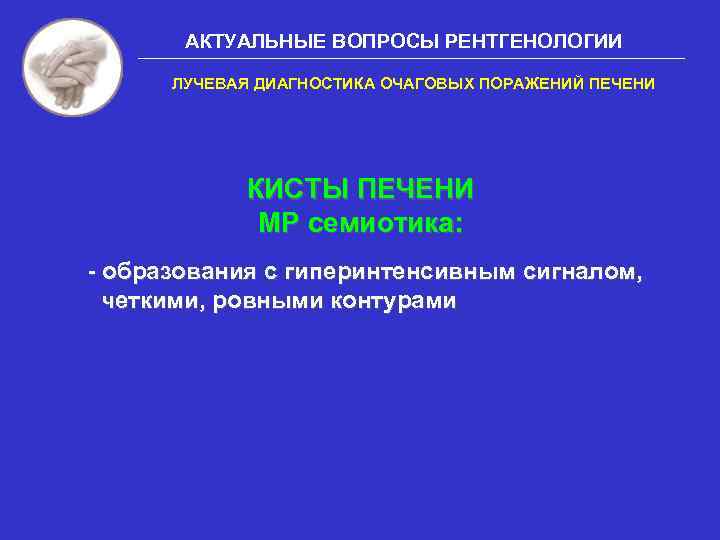 АКТУАЛЬНЫЕ ВОПРОСЫ РЕНТГЕНОЛОГИИ

ЛУЧЕВАЯ ДИАГНОСТИКА ОЧАГОВЫХ ПОРАЖЕНИЙ ПЕЧЕНИ

КИСТЫ ПЕЧЕНИ
МР семиотика:

- образования с гиперинтенсивным сигналом, четкими, ровными контурами